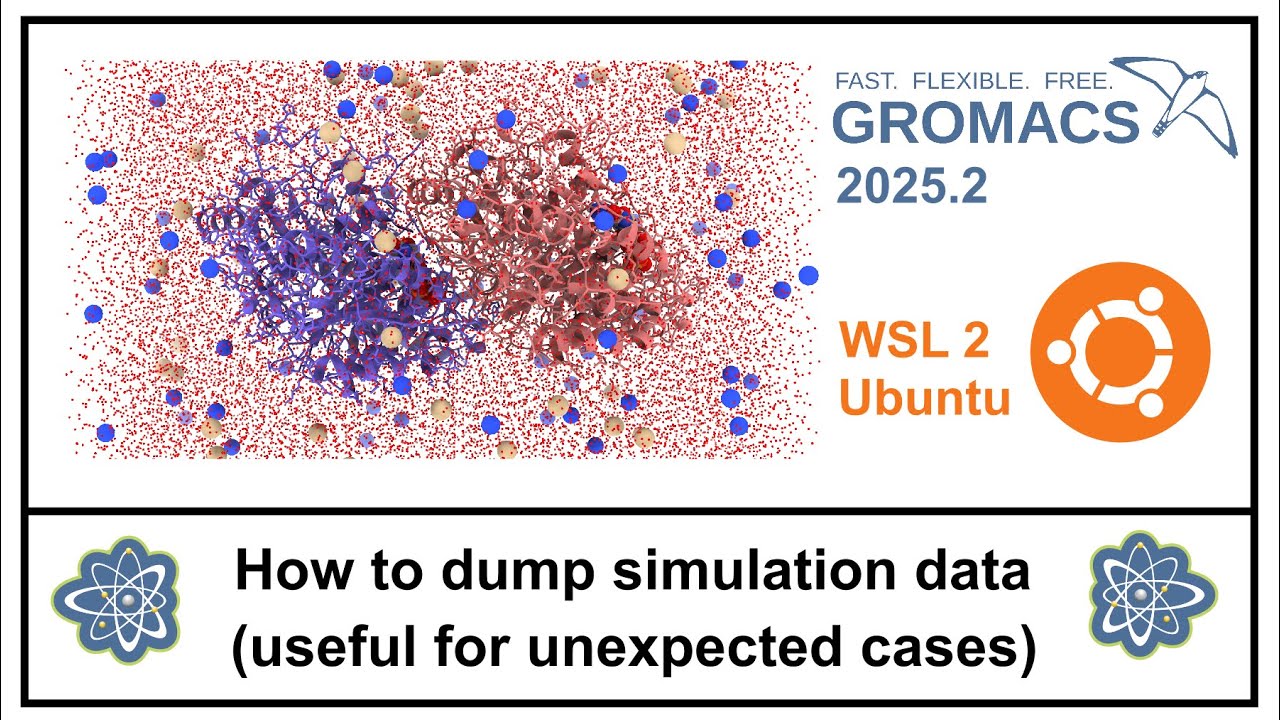 FAST. FLEXIBLE. FREE.
GROMACS
2025.2

WSL 2
Ubuntu

How to dump simulation data
(useful for unexpected cases)